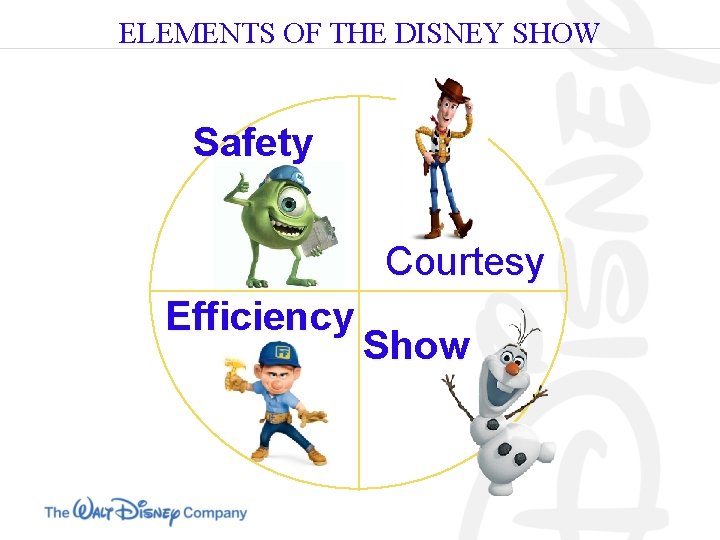 ELEMENTS OF THE DISNEY SHOW

Safety

Courtesy

Efficiency

Show

The Walt Disney Company

Disney